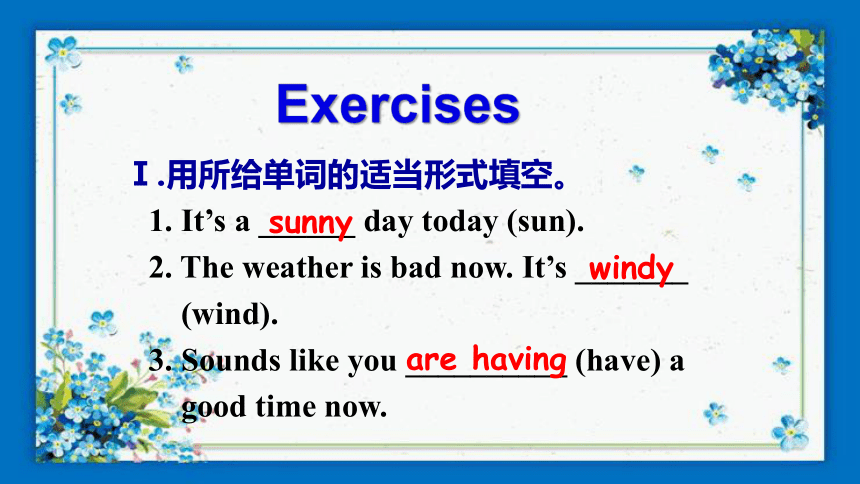 Exercises

Ⅰ.用所给单词的适当形式填空。

1. It’s a sunny day today (sun).

2. The weather is bad now. It’s windy (wind).

3. Sounds like you are having (have) a good time now.